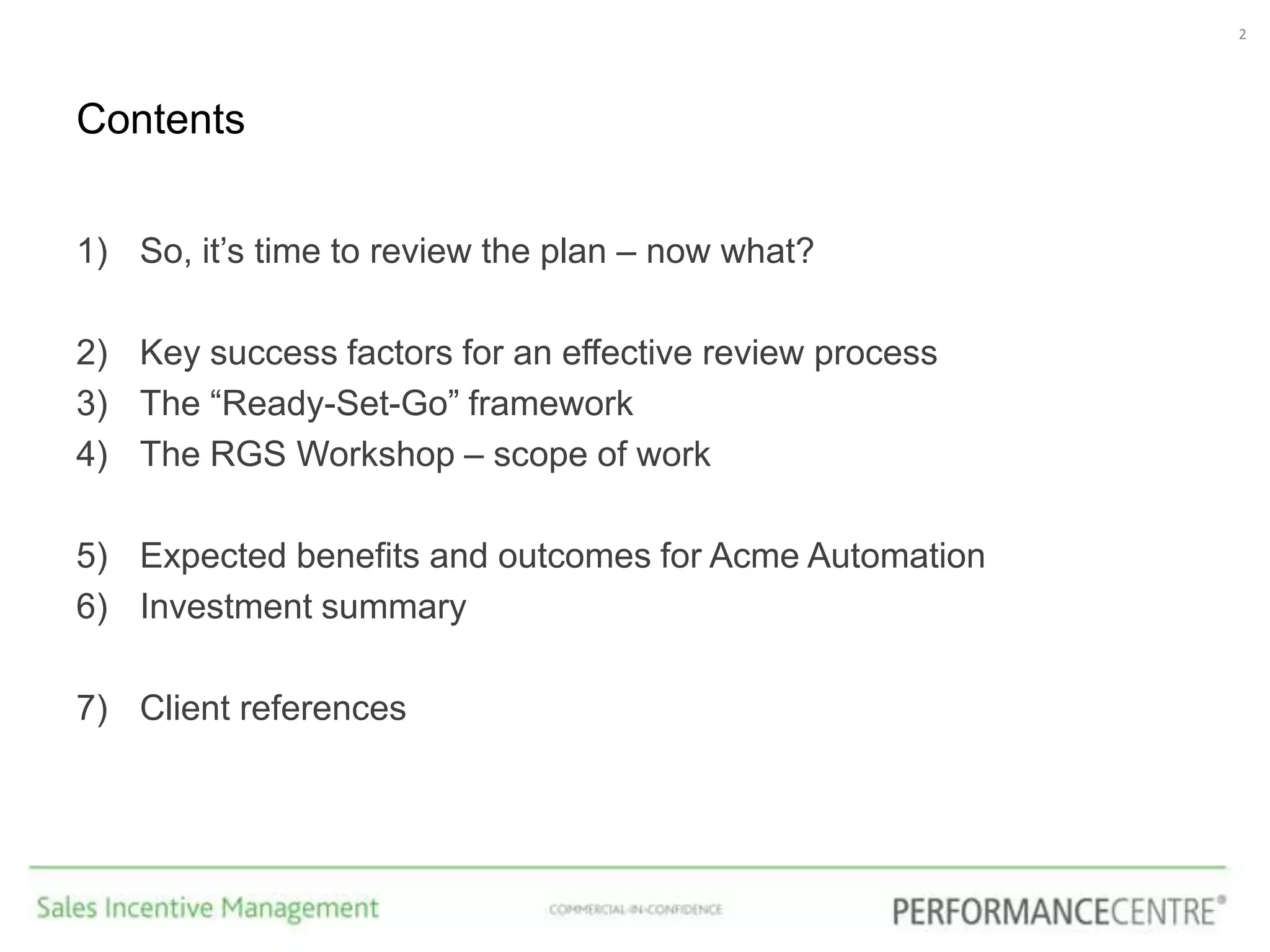 2

Contents

1) So, it’s time to review the plan – now what?

2) Key success factors for an effective review process
3) The “Ready-Set-Go” framework
4) The RGS Workshop – scope of work

5) Expected benefits and outcomes for Acme Automation
6) Investment summary

7) Client references

Sales Incentive Management

COMMERCIAL-IN-CONFIDENCE

PERFORMANCECENTRE®